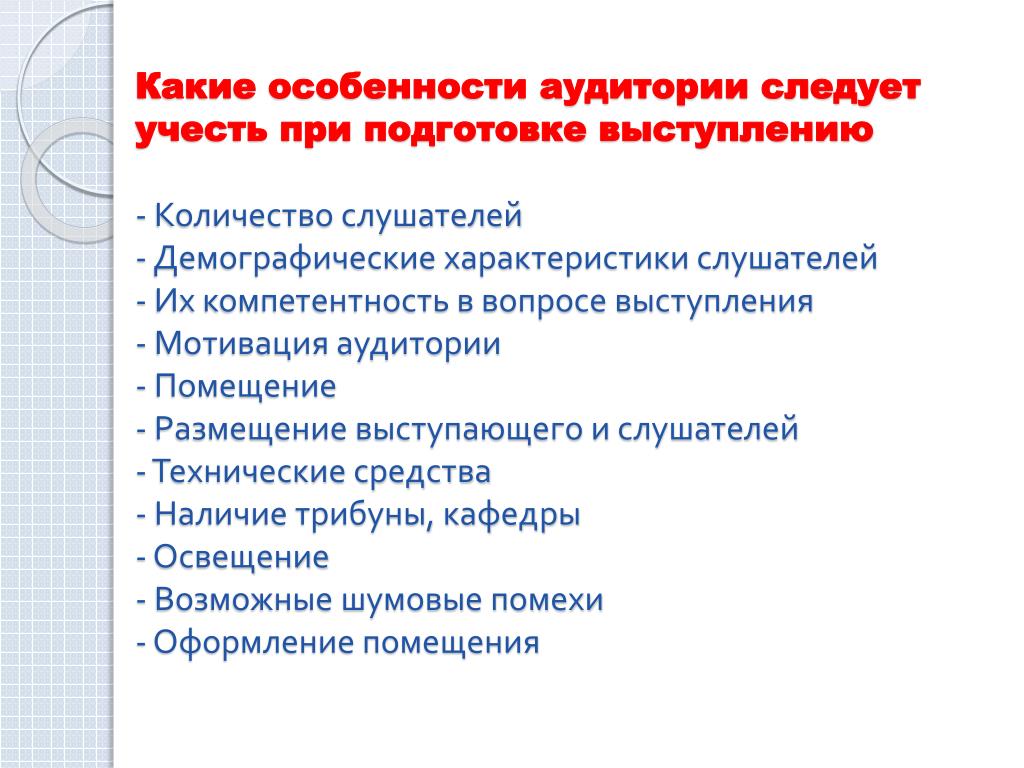 Какие особенности аудитории следует учесть при подготовке выступлению

- Количество слушателей
- Демографические характеристики слушателей
- Их компетентность в вопросе выступления
- Мотивация аудитории
- Помещение
- Размещение выступающего и слушателей
- Технические средства
- Наличие трибуны, кафедры
- Освещение
- Возможные шумовые помехи
- Оформление помещения